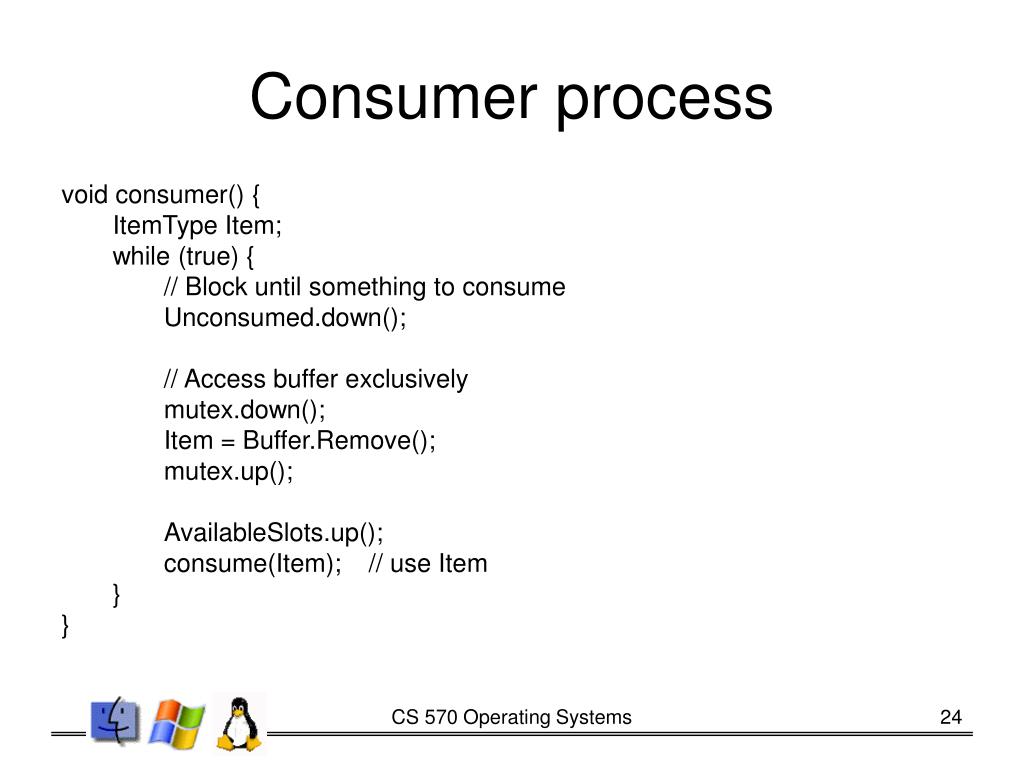 Consumer process

void consumer() {
ItemType Item;
while (true) {
// Block until something to consume
Unconsumed.down();

// Access buffer exclusively
mutex.down();
Item = Buffer.Remove();
mutex.up();

AvailableSlots.up();
consume(Item); // use Item
}
}

CS 570 Operating Systems

24